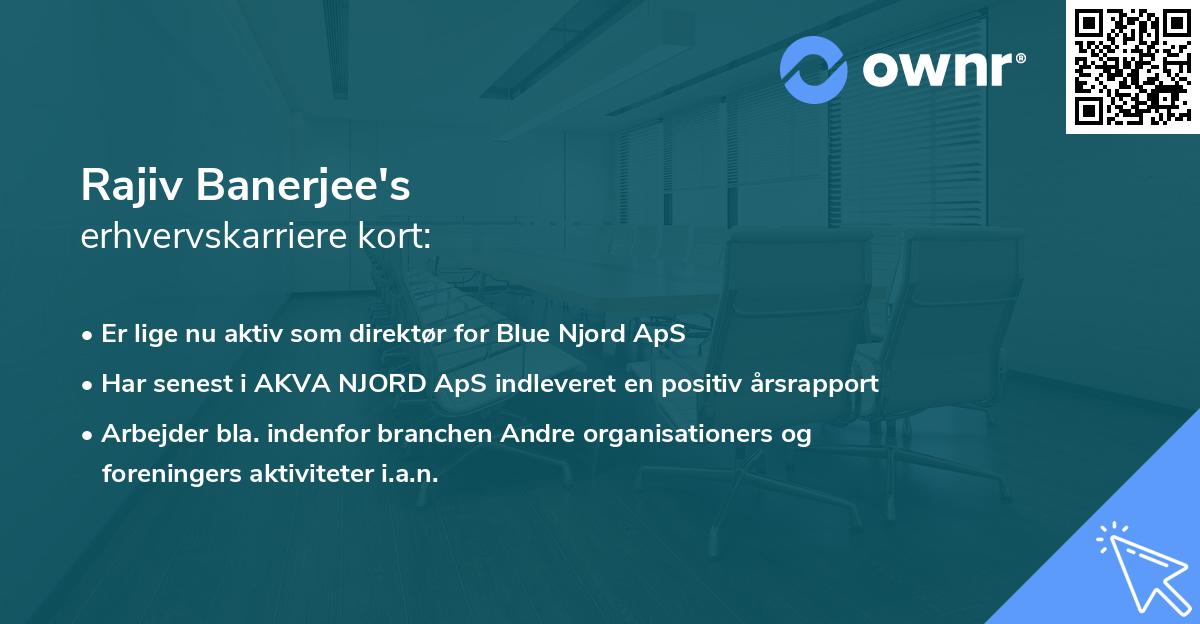 ownr®

Rajiv Banerjee's
erhvervskarriere kort:

• Er lige nu aktiv som direktør for Blue Njord ApS
• Har senest i AKVA NJORD ApS indleveret en positiv årsrapport
• Arbejder bla. indenfor branchen Andre organisationers og foreningers aktiviteter i.a.n.